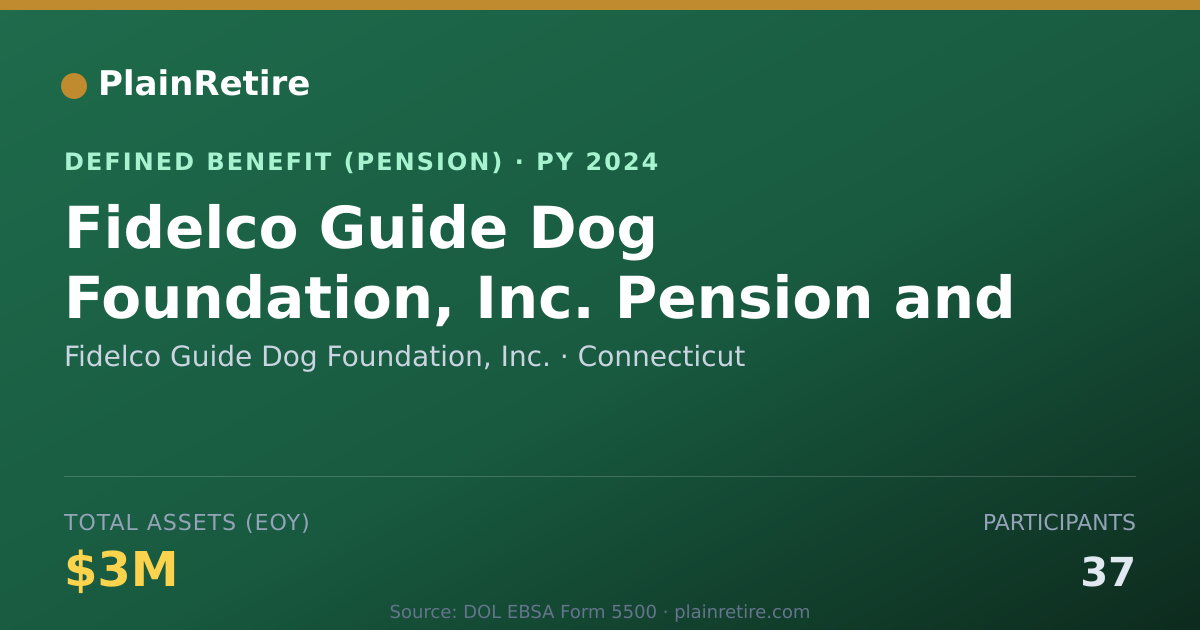 PlainRetire

DEFINED BENEFIT (PENSION) · PY 2024

Fidelco Guide Dog Foundation, Inc. Pension and

Fidelco Guide Dog Foundation, Inc. · Connecticut

TOTAL ASSETS (EOY)

$3M

PARTICIPANTS

37

Source: DOL EBSA Form 5500 · plainretire.com